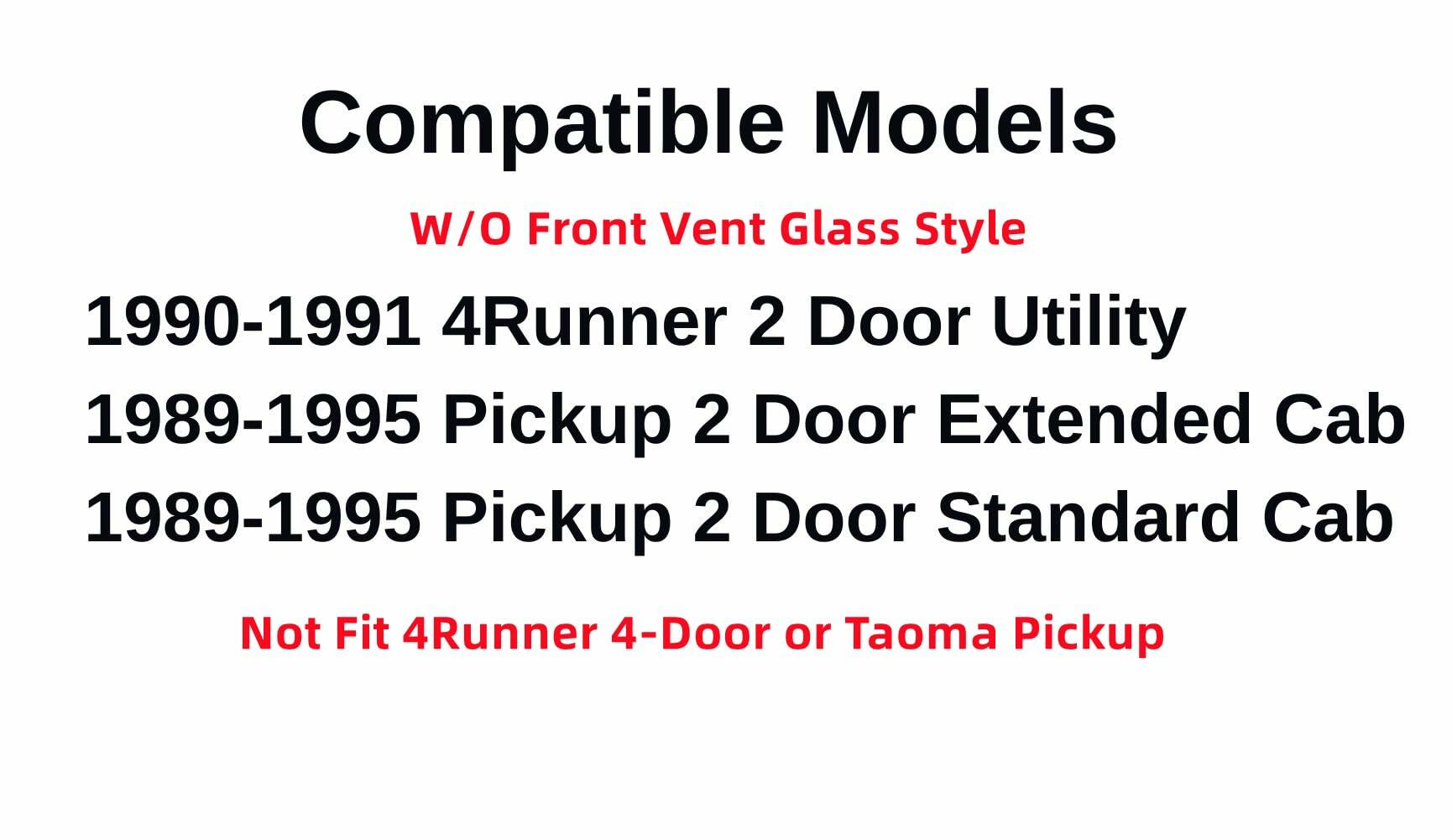 Compatible Models

W/O Front Vent Glass Style

1990-1991 4Runner 2 Door Utility

1989-1995 Pickup 2 Door Extended Cab

1989-1995 Pickup 2 Door Standard Cab

Not Fit 4Runner 4-Door or Taoma Pickup